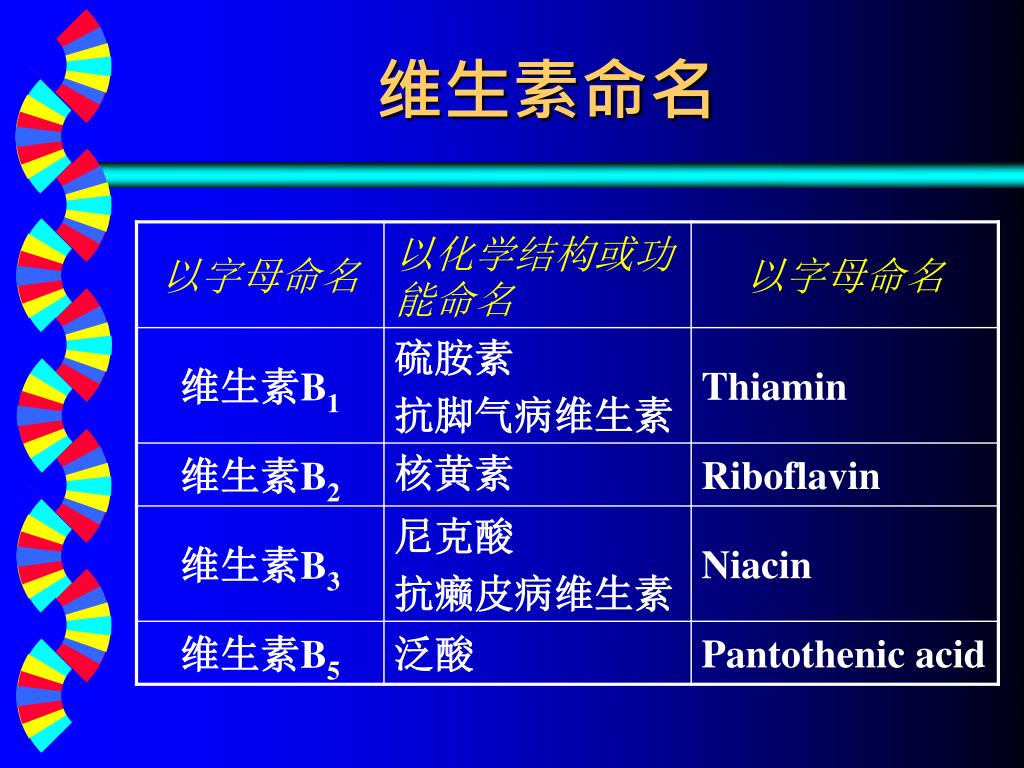 维生素命名

| 以字母命名 | 以化学结构或功能命名 | 以字母命名 |
|---|---|---|
| 维生素$B_1$ | 硫胺素 抗脚气病维生素 | Thiamin |
| 维生素$B_2$ | 核黄素 | Riboflavin |
| 维生素$B_3$ | 尼克酸 抗癞皮病维生素 | Niacin |
| 维生素$B_5$ | 泛酸 | Pantothenic acid |